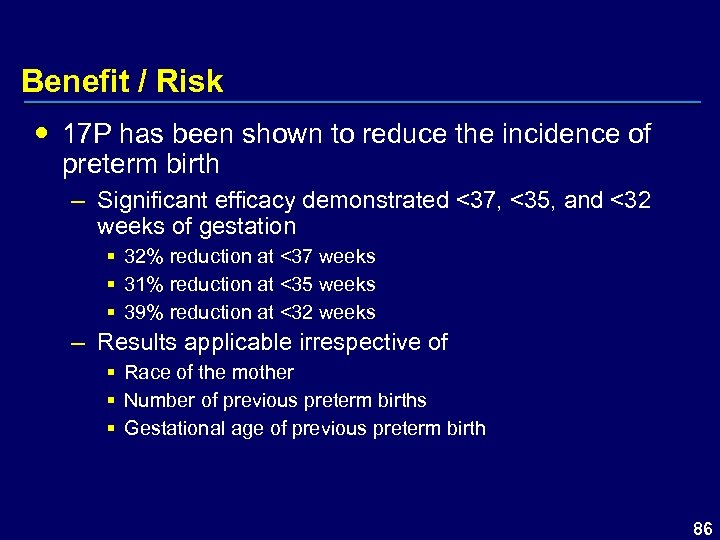 Benefit / Risk

• 17P has been shown to reduce the incidence of preterm birth

– Significant efficacy demonstrated <37, <35, and <32 weeks of gestation

▪ 32% reduction at <37 weeks
▪ 31% reduction at <35 weeks
▪ 39% reduction at <32 weeks

– Results applicable irrespective of

▪ Race of the mother
▪ Number of previous preterm births
▪ Gestational age of previous preterm birth

86